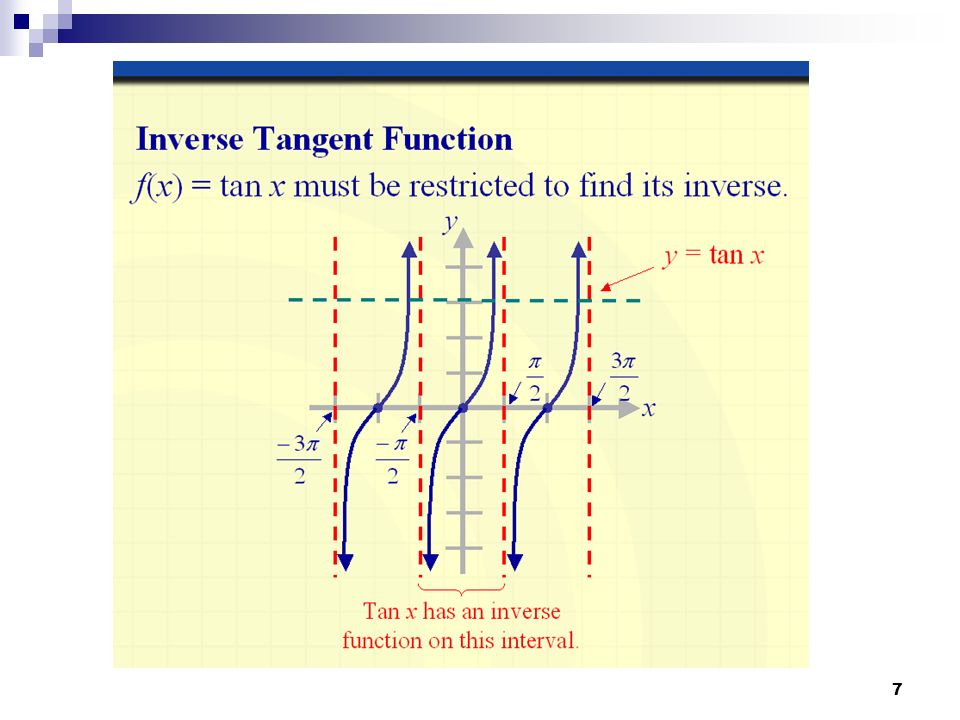 Inverse Tangent Function

$f(x) = \tan x$ must be restricted to find its inverse.

$y$

$y = \tan x$

$\frac{\pi}{2}$

$\frac{3\pi}{2}$

$x$

$\frac{-3\pi}{2}$

$\frac{-\pi}{2}$

Tan $x$ has an inverse function on this interval.

7